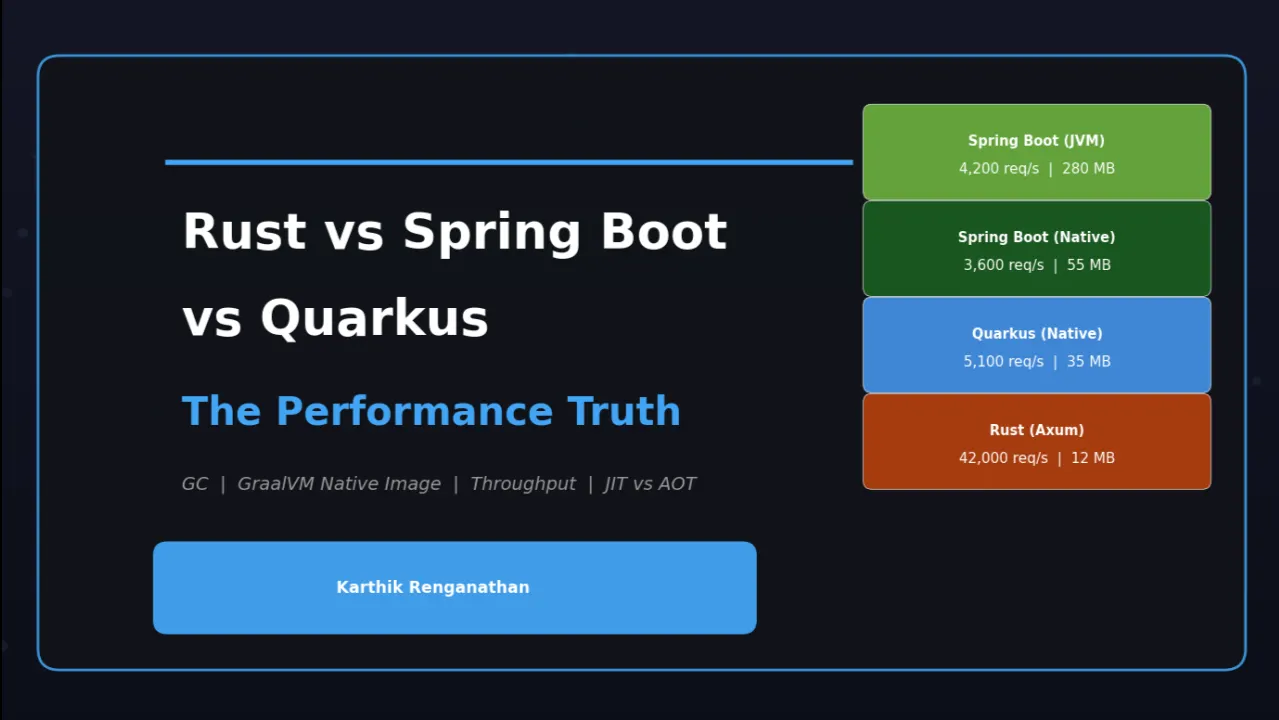 Rust vs Spring Boot vs Quarkus

The Performance Truth

GC | GraalVM Native Image | Throughput | JIT vs AOT

Karthik Renganathan

Spring Boot (JVM)
4,200 req/s | 280 MB

Spring Boot (Native)
3,600 req/s | 55 MB

Quarkus (Native)
5,100 req/s | 35 MB

Rust (Axum)
42,000 req/s | 12 MB